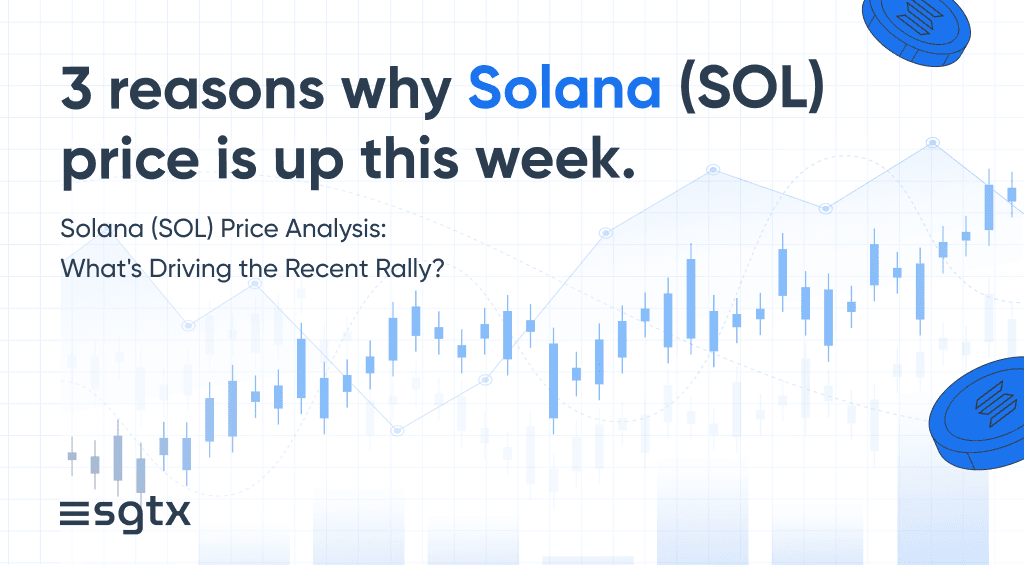 3 reasons why Solana (SOL) price is up this week.

Solana (SOL) Price Analysis: What's Driving the Recent Rally?

sgtx